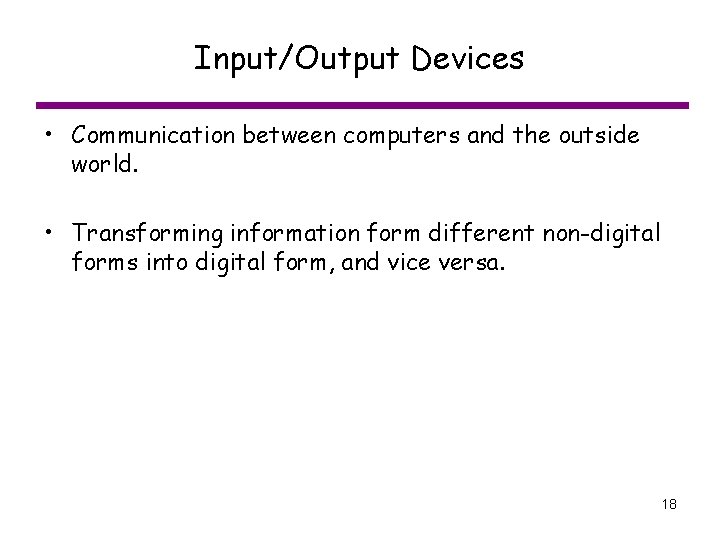 Input/Output Devices

• Communication between computers and the outside world.

• Transforming information form different non-digital forms into digital form, and vice versa.

18